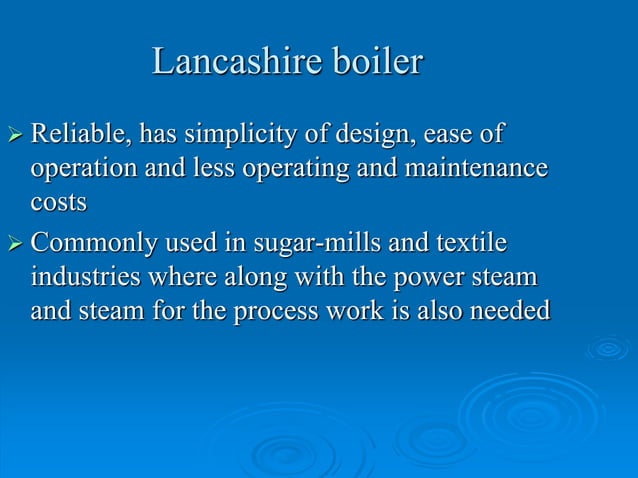 Lancashire boiler

➢ Reliable, has simplicity of design, ease of operation and less operating and maintenance costs

➢ Commonly used in sugar-mills and textile industries where along with the power steam and steam for the process work is also needed